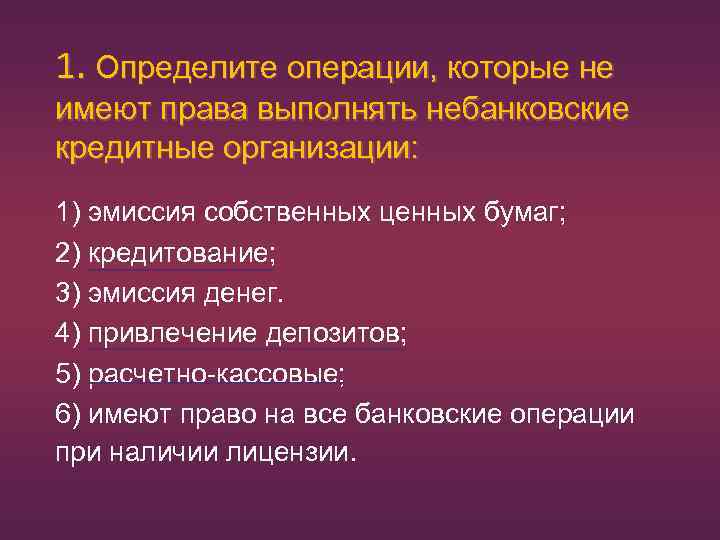 1. Определите операции, которые не имеют права выполнять небанковские кредитные организации:

1) эмиссия собственных ценных бумаг;
2) кредитование;
3) эмиссия денег.
4) привлечение депозитов;
5) расчетно-кассовые;
6) имеют право на все банковские операции при наличии лицензии.